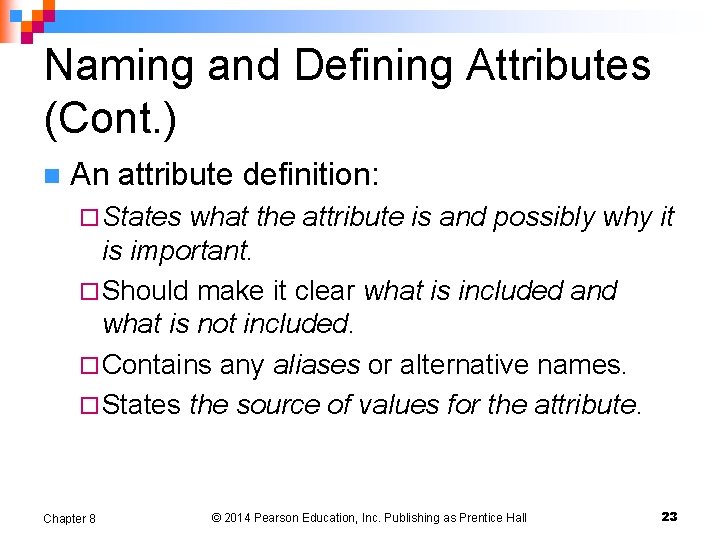 Naming and Defining Attributes (Cont.)

An attribute definition:

States what the attribute is and possibly why it is important.

Should make it clear what is included and what is not included.

Contains any aliases or alternative names.

States the source of values for the attribute.

Chapter 8

© 2014 Pearson Education, Inc. Publishing as Prentice Hall

23